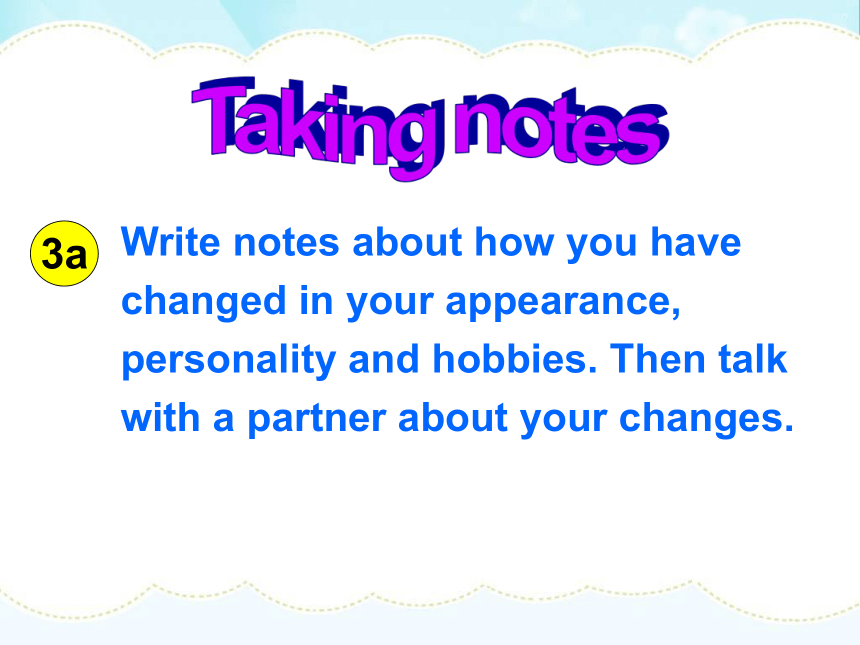 Taking notes

3a Write notes about how you have changed in your appearance, personality and hobbies. Then talk with a partner about your changes.